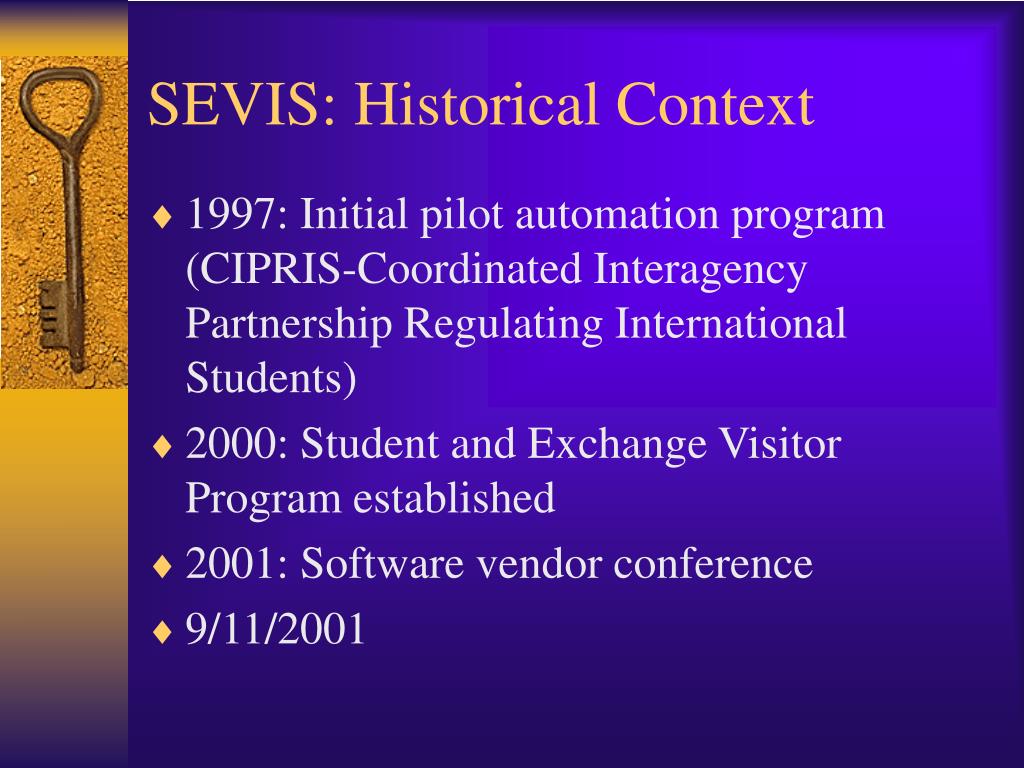 SEVIS: Historical Context

♦ 1997: Initial pilot automation program (CIPRIS-Coordinated Interagency Partnership Regulating International Students)

♦ 2000: Student and Exchange Visitor Program established

♦ 2001: Software vendor conference

♦ 9/11/2001